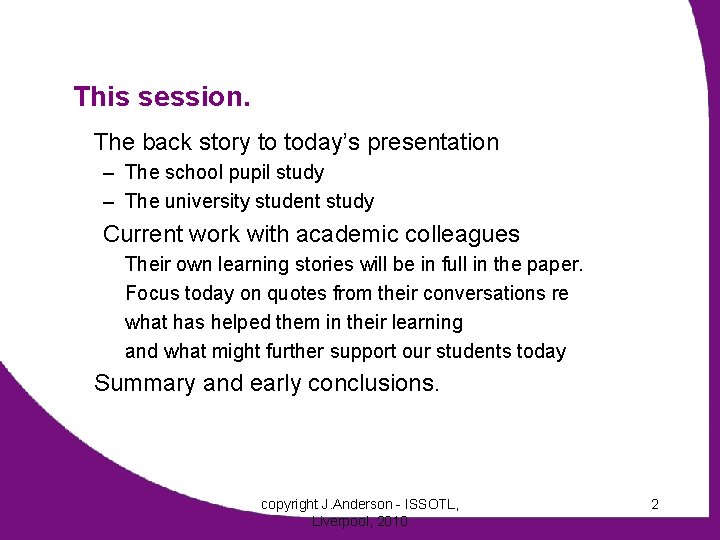 This session.

The back story to today's presentation

– The school pupil study

– The university student study

Current work with academic colleagues

Their own learning stories will be in full in the paper.

Focus today on quotes from their conversations re what has helped them in their learning and what might further support our students today

Summary and early conclusions.

copyright J.Anderson - ISSOTL, Liverpool, 2010

2